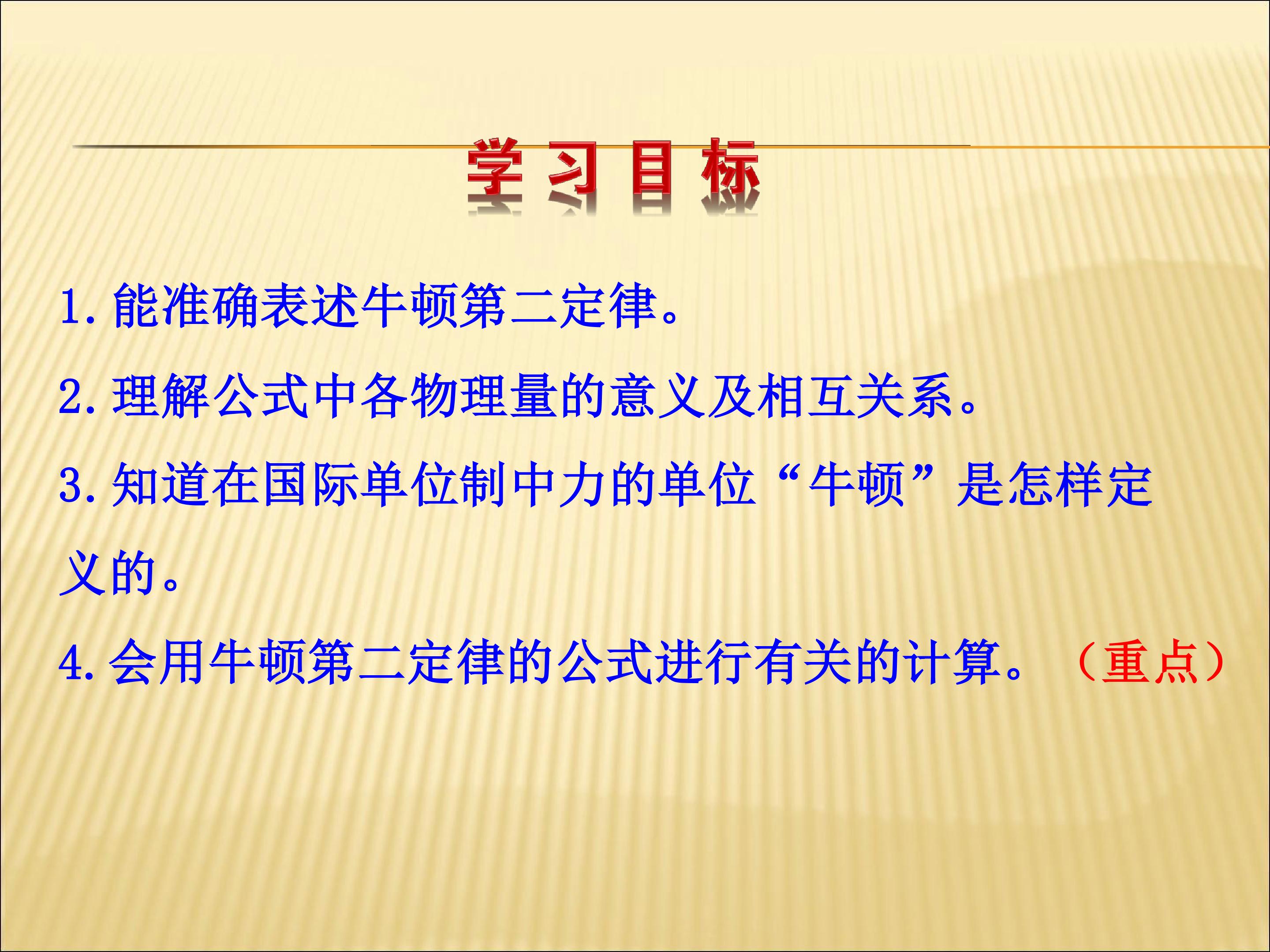 学习目标

1. 能准确表述牛顿第二定律。

2. 理解公式中各物理量的意义及相互关系。

3. 知道在国际单位制中力的单位“牛顿”是怎样定义的。

4. 会用牛顿第二定律的公式进行有关的计算。（重点）